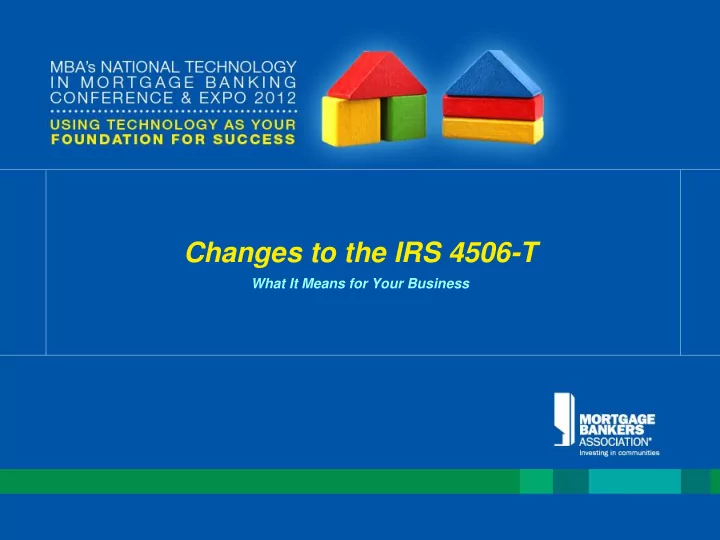 MBA's NATIONAL TECHNOLOGY IN MORTGAGE BANKING CONFERENCE & EXPO 2012

USING TECHNOLOGY AS YOUR FOUNDATION FOR SUCCESS

Changes to the IRS 4506-T

What It Means for Your Business

MORTGAGE BANKERS ASSOCIATION®
Investing in communities